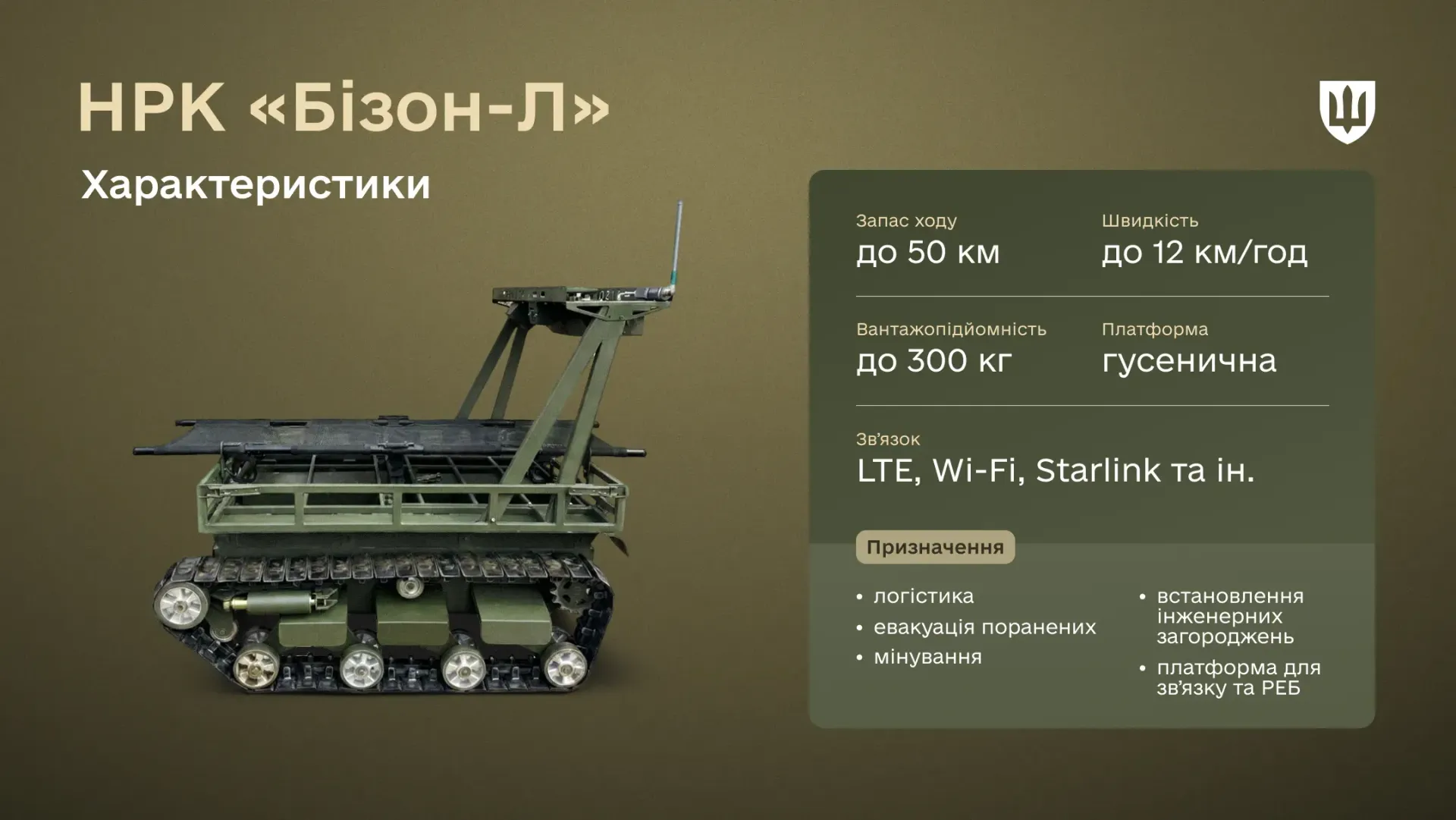 НРК «Бізон-Л»

Характеристики

Запас ходу
до 50 км

Швидкість
до 12 км/год

Вантажопідйомність
до 300 кг

Платформа
гусенична

Зв'язок
LTE, Wi-Fi, Starlink та ін.

Призначення

• логістика
• евакуація поранених
• мінування

• встановлення інженерних загороджень
• платформа для зв'язку та РЕБ